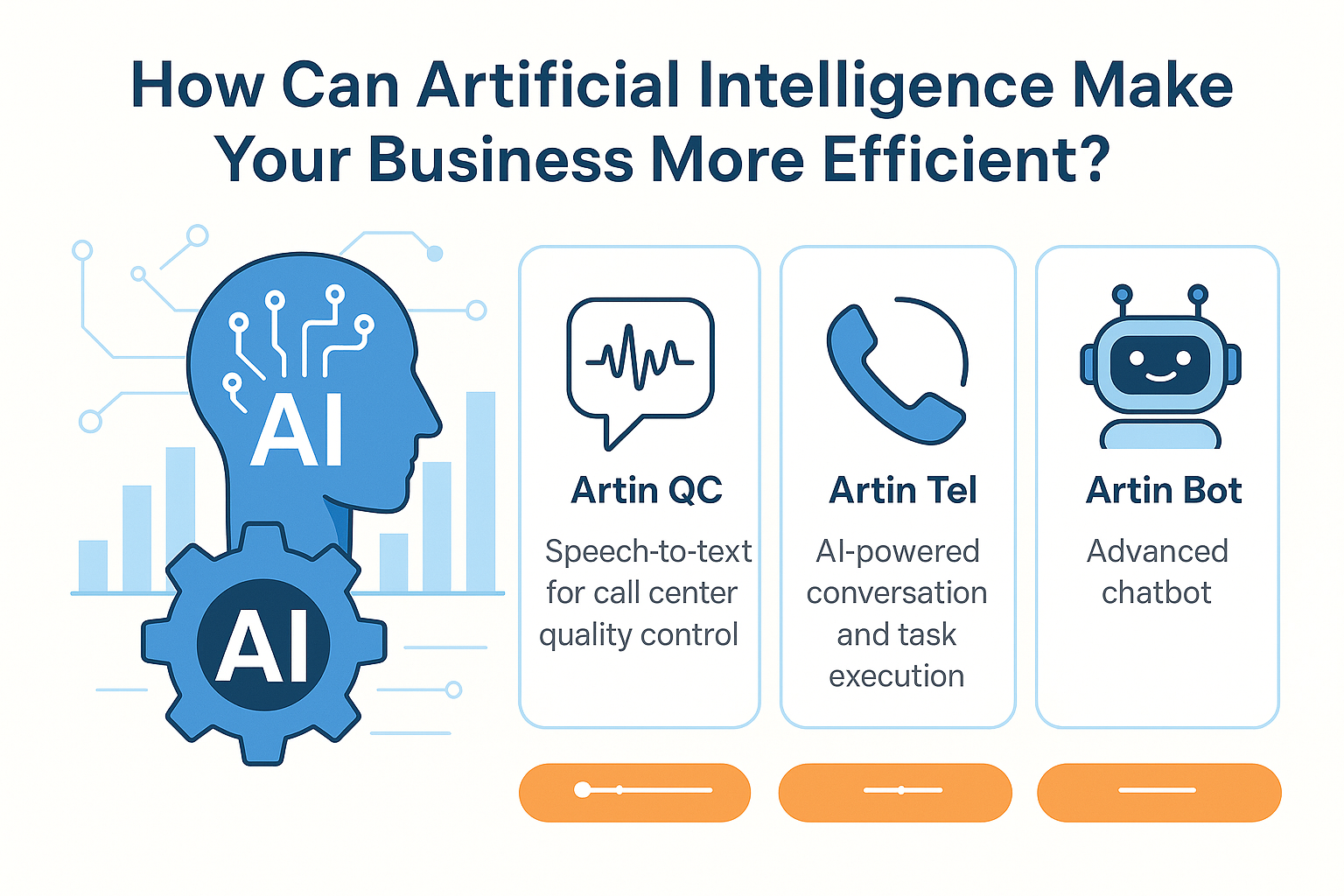 How Can Artificial Intelligence Make Your Business More Efficient?

AI

AI

Artin QC
Speech-to-text for call center quality control

Artin Tel
AI-powered conversation and task execution

Artin Bot
Advanced chatbot